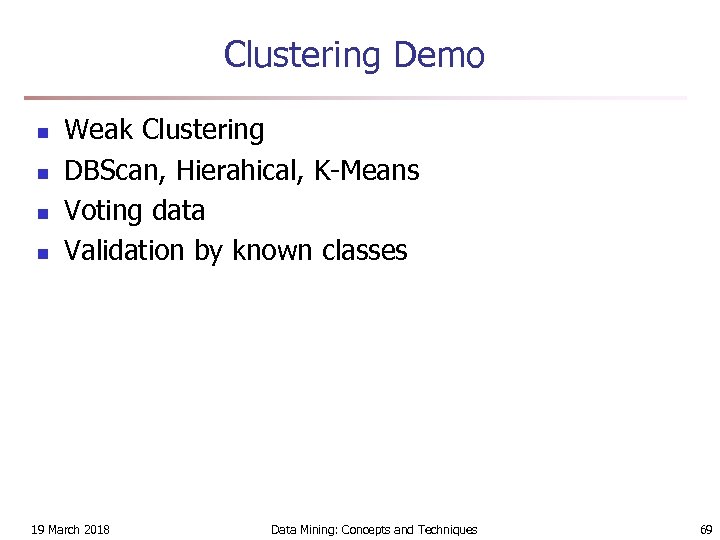 Clustering Demo

- Weak Clustering
- DBScan, Hierahical, K-Means
- Voting data
- Validation by known classes

19 March 2018

Data Mining: Concepts and Techniques

69